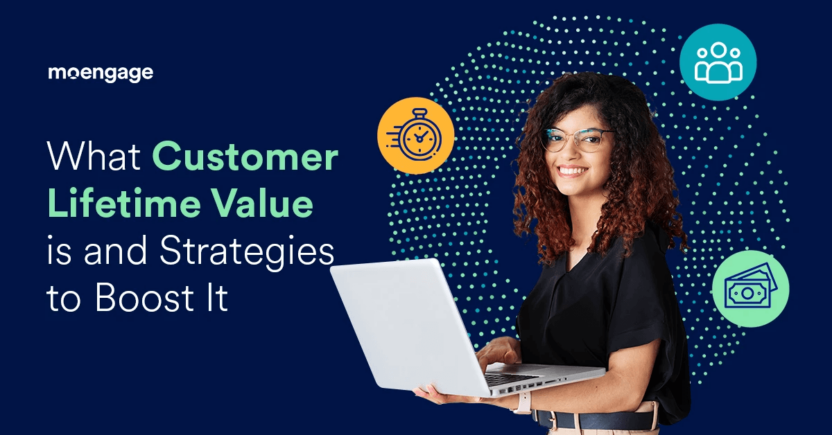 moengage

What Customer Lifetime Value is and Strategies to Boost It